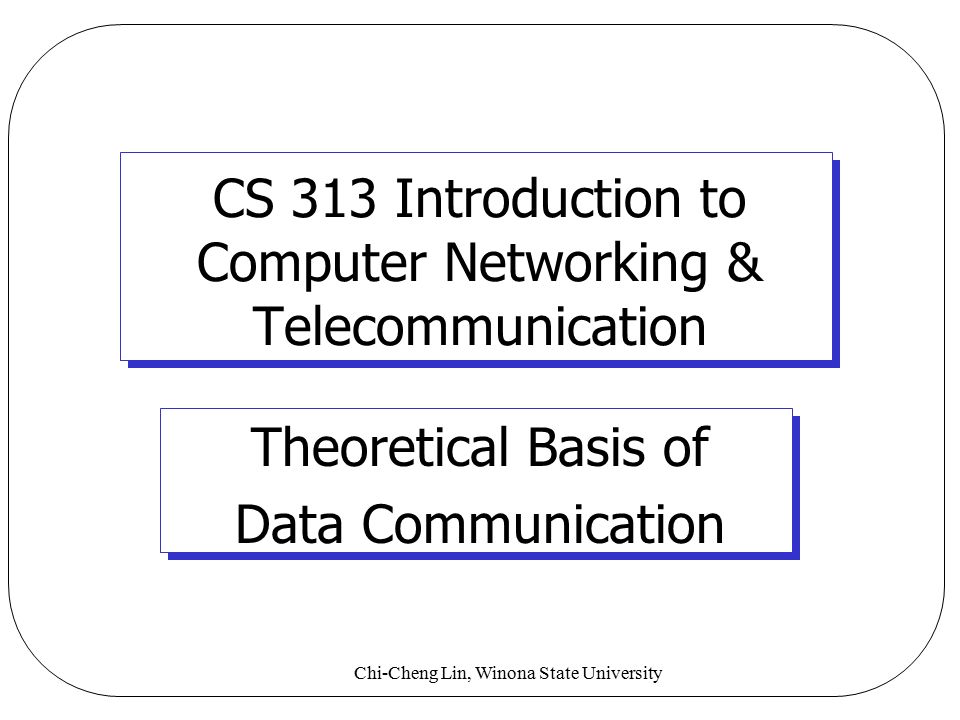 CS 313 Introduction to Computer Networking & Telecommunication

Theoretical Basis of Data Communication

Chi-Cheng Lin, Winona State University